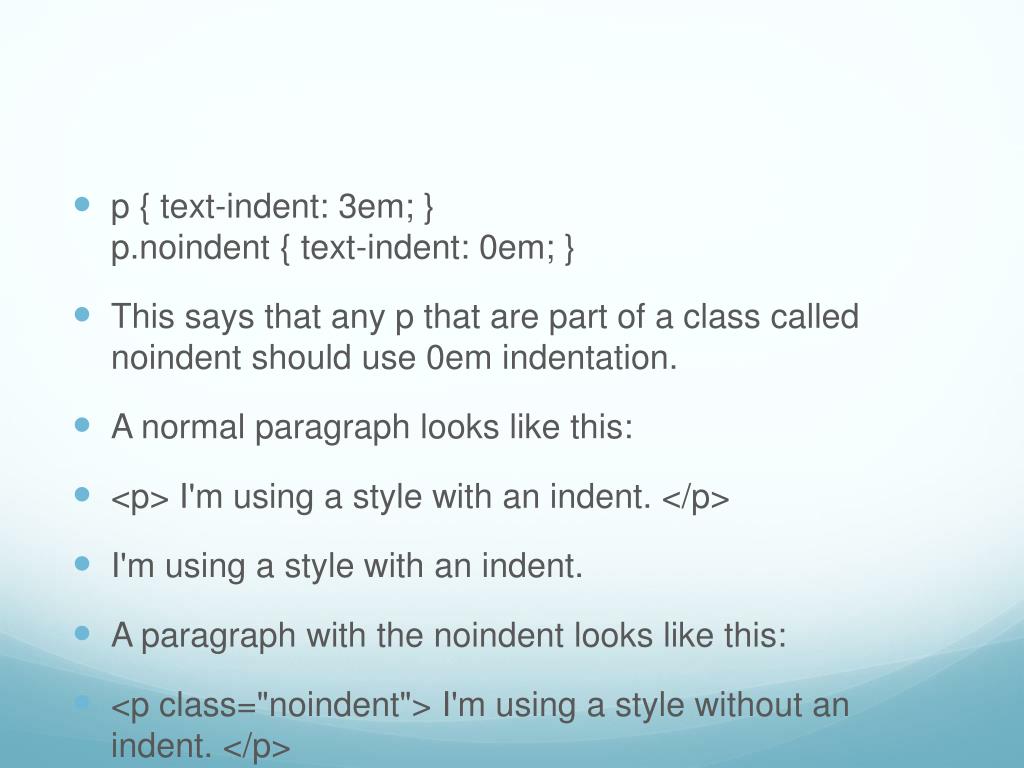 p { text-indent: 3em; }
p.noindent { text-indent: 0em; }

This says that any p that are part of a class called noindent should use 0em indentation.

A normal paragraph looks like this:

<p> I'm using a style with an indent. </p>

I'm using a style with an indent.

A paragraph with the noindent looks like this:

<p class="noindent"> I'm using a style without an indent. </p>